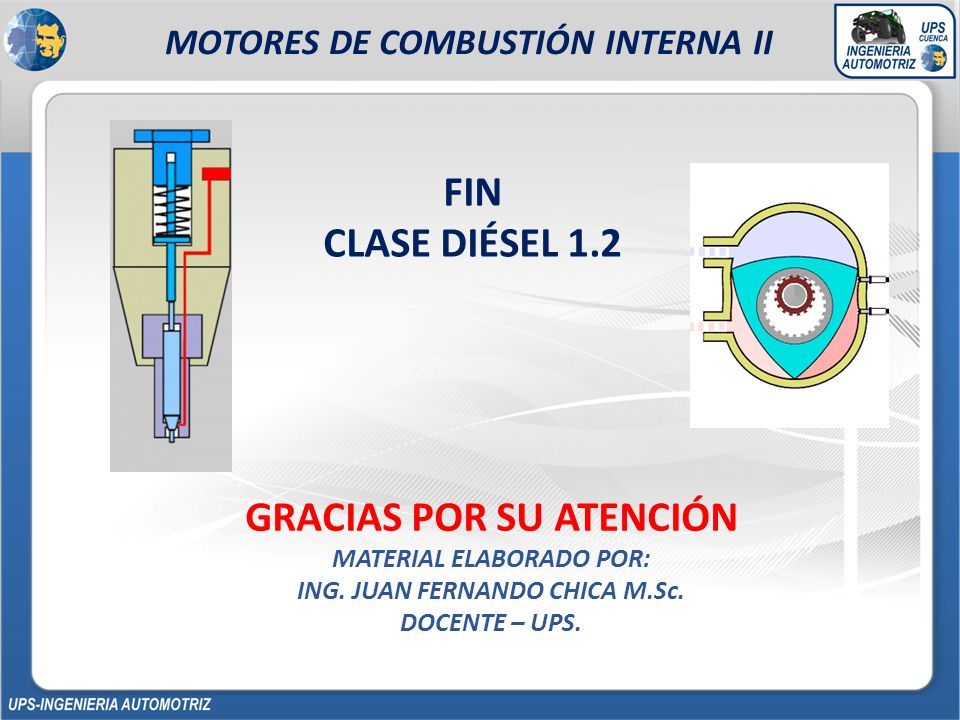 MOTORES DE COMBUSTIÓN INTERNA II

UPS CUENCA
INGENIERIA AUTOMOTRIZ

FIN
CLASE DIÉSEL 1.2

GRACIAS POR SU ATENCIÓN
MATERIAL ELABORADO POR:
ING. JUAN FERNANDO CHICA M.Sc.
DOCENTE – UPS.

UPS-INGENIERIA AUTOMOTRIZ